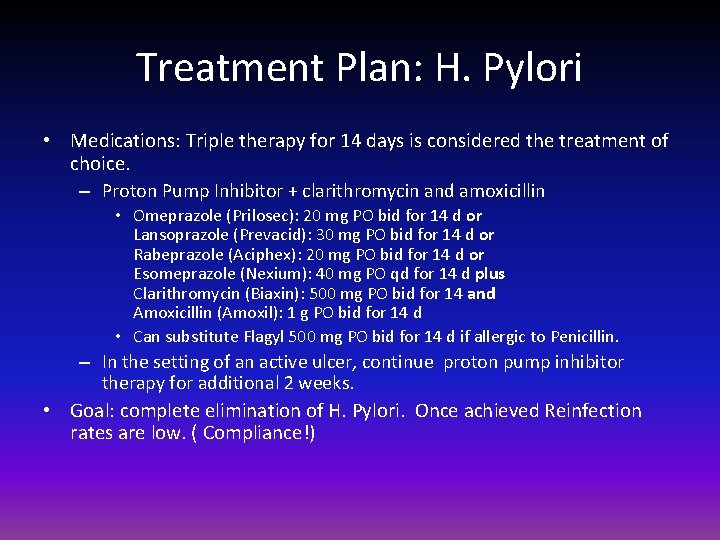 Treatment Plan: H. Pylori

• Medications: Triple therapy for 14 days is considered the treatment of choice.

– Proton Pump Inhibitor + clarithromycin and amoxicillin

• Omeprazole (Prilosec): 20 mg PO bid for 14 d or
Lansoprazole (Prevacid): 30 mg PO bid for 14 d or
Rabeprazole (Aciphex): 20 mg PO bid for 14 d or
Esomeprazole (Nexium): 40 mg PO qd for 14 d plus
Clarithromycin (Biaxin): 500 mg PO bid for 14 and
Amoxicillin (Amoxil): 1 g PO bid for 14 d

• Can substitute Flagyl 500 mg PO bid for 14 d if allergic to Penicillin.

– In the setting of an active ulcer, continue proton pump inhibitor therapy for additional 2 weeks.

• Goal: complete elimination of H. Pylori. Once achieved Reinfection rates are low. ( Compliance!)